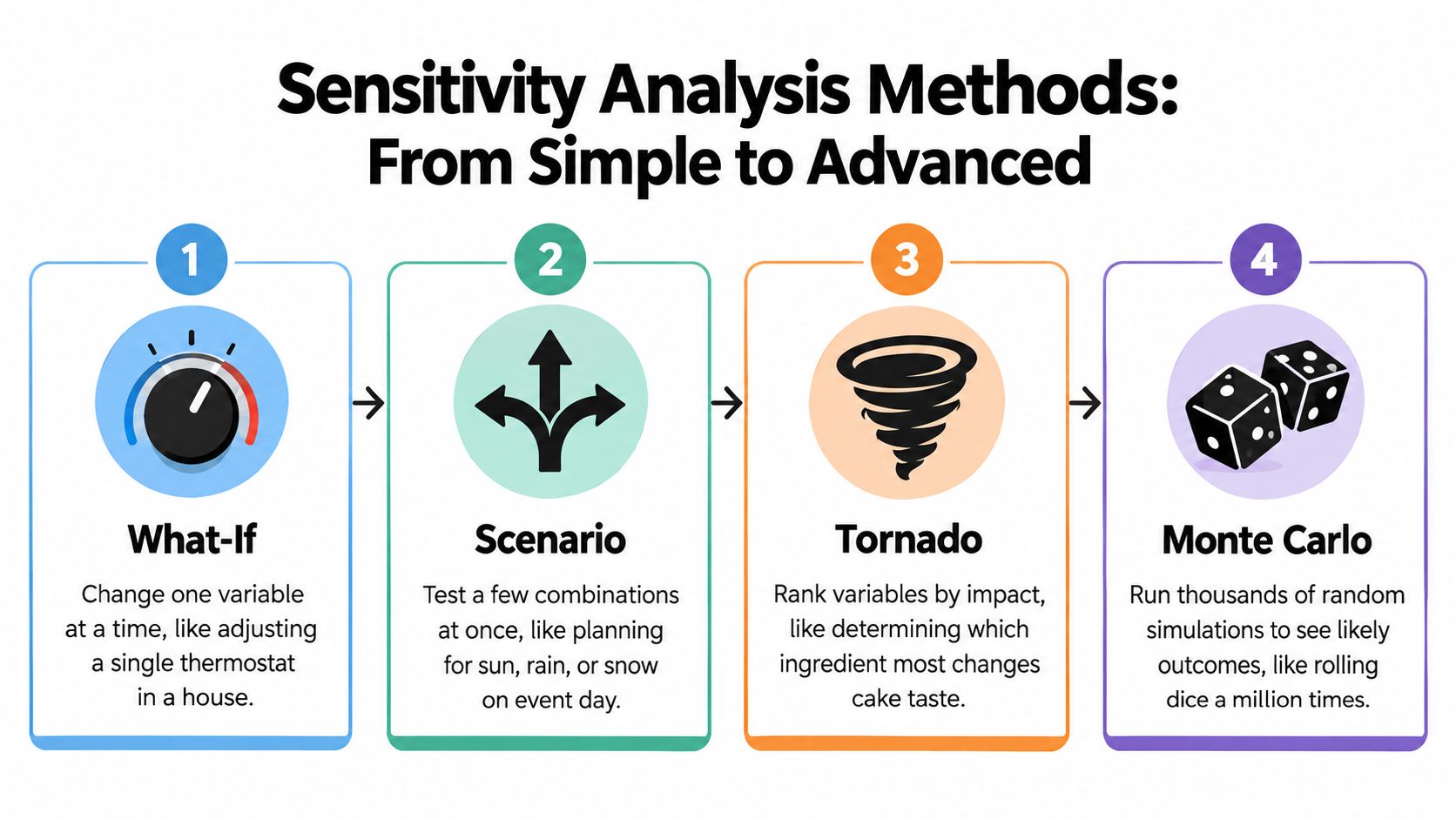 Sensitivity Analysis Methods: From Simple to Advanced

1

What-If

Change one variable at a time, like adjusting a single thermostat in a house.

2

Scenario

Test a few combinations at once, like planning for sun, rain, or snow on event day.

3

Tornado

Rank variables by impact, like determining which ingredient most changes cake taste.

4

Monte Carlo

Run thousands of random simulations to see likely outcomes, like rolling dice a million times.